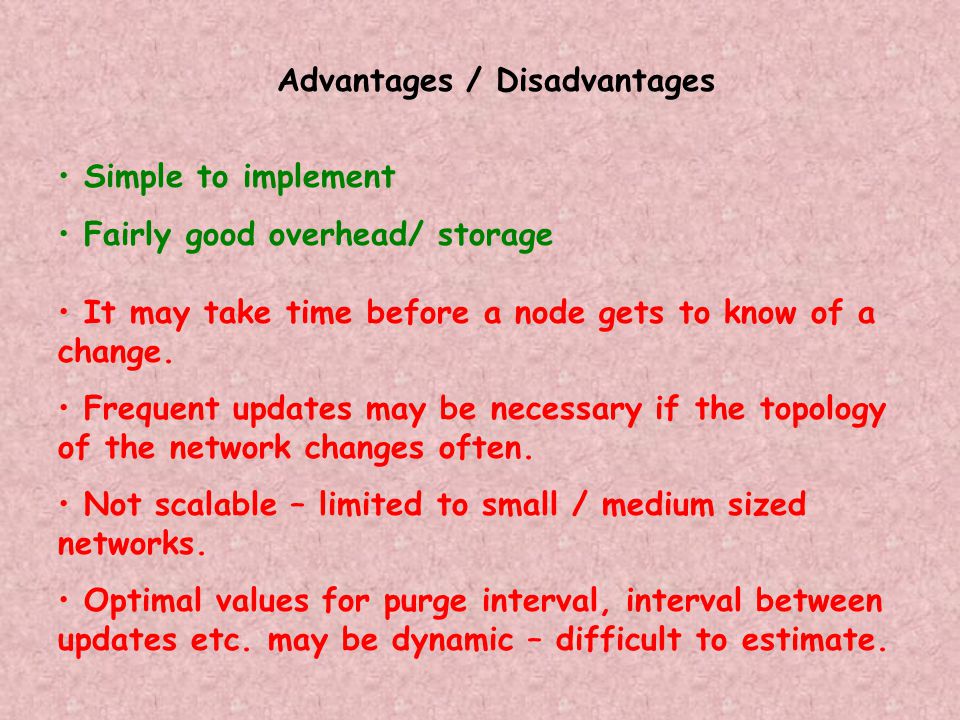 Advantages / Disadvantages

• Simple to implement

• Fairly good overhead/ storage

• It may take time before a node gets to know of a change.

• Frequent updates may be necessary if the topology of the network changes often.

• Not scalable – limited to small / medium sized networks.

• Optimal values for purge interval, interval between updates etc. may be dynamic – difficult to estimate.